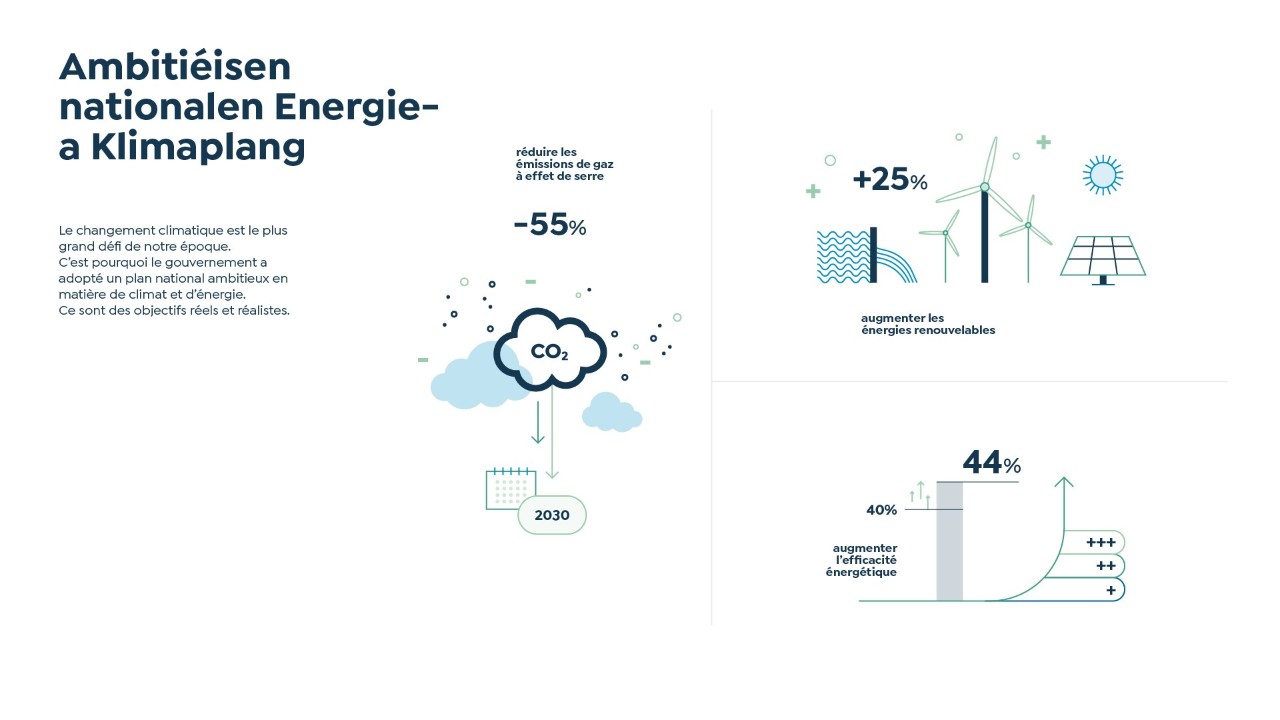 Ambitiéisen nationalen Energie- a Klimaplang

Le changement climatique est le plus grand défi de notre époque.
C'est pourquoi le gouvernement a adopté un plan national ambitieux en matière de climat et d'énergie.
Ce sont des objectifs réels et réalistes.

réduire les émissions de gaz à effet de serre

-55%

$CO_2$

2030

+25%

augmenter les énergies renouvelables

44%

40%

augmenter l'efficacité énergétique

+++
++
+